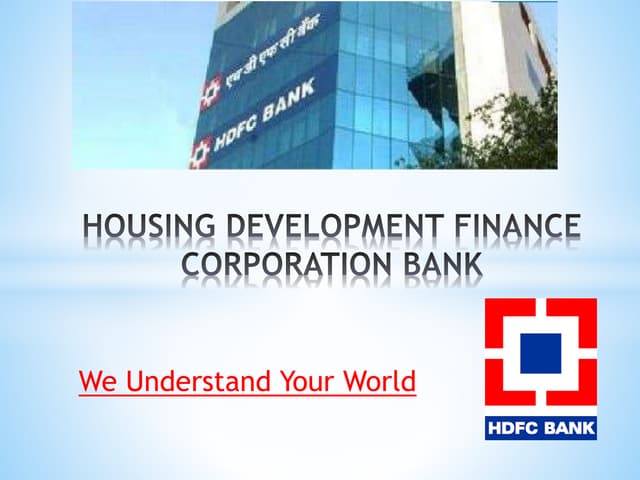 एच डी एफ सी बैंक
HDFC BANK

HOUSING DEVELOPMENT FINANCE CORPORATION BANK

We Understand Your World

HDFC BANK